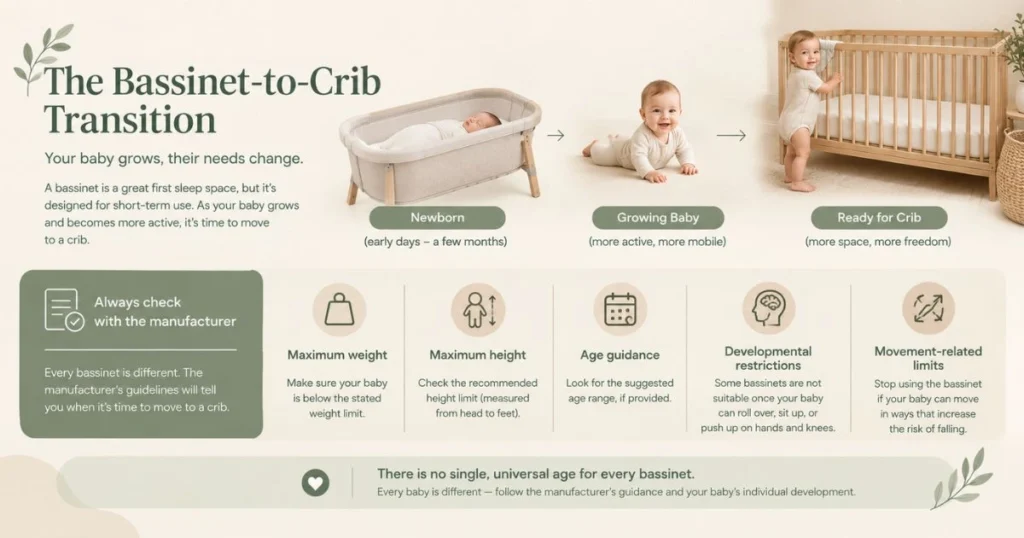 The Bassinet-to-Crib Transition

Your baby grows, their needs change.

A bassinet is a great first sleep space, but it's designed for short-term use. As your baby grows and becomes more active, it's time to move to a crib.

Newborn
(early days – a few months)

Growing Baby
(more active, more mobile)

Ready for Crib
(more space, more freedom)

Always check with the manufacturer

Every bassinet is different. The manufacturer's guidelines will tell you when it's time to move to a crib.

Maximum weight
Make sure your baby is below the stated weight limit.

Maximum height
Check the recommended height limit (measured from head to feet).

Age guidance
Look for the suggested age range, if provided.

Developmental restrictions
Some bassinets are not suitable once your baby can roll over, sit up, or push up on hands and knees.

Movement-related limits
Stop using the bassinet if your baby can move in ways that increase the risk of falling.

There is no single, universal age for every bassinet.
Every baby is different — follow the manufacturer's guidance and your baby's individual development.